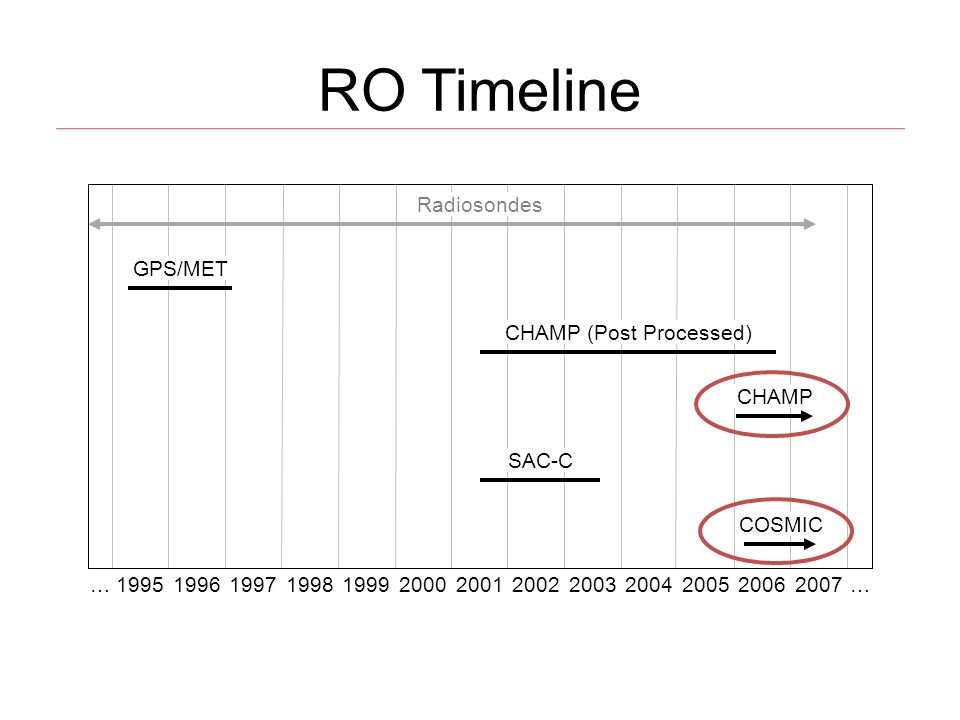 RO Timeline

Radiosondes

GPS/MET

CHAMP (Post Processed)

CHAMP

SAC-C

COSMIC

… 1995 1996 1997 1998 1999 2000 2001 2002 2003 2004 2005 2006 2007 …